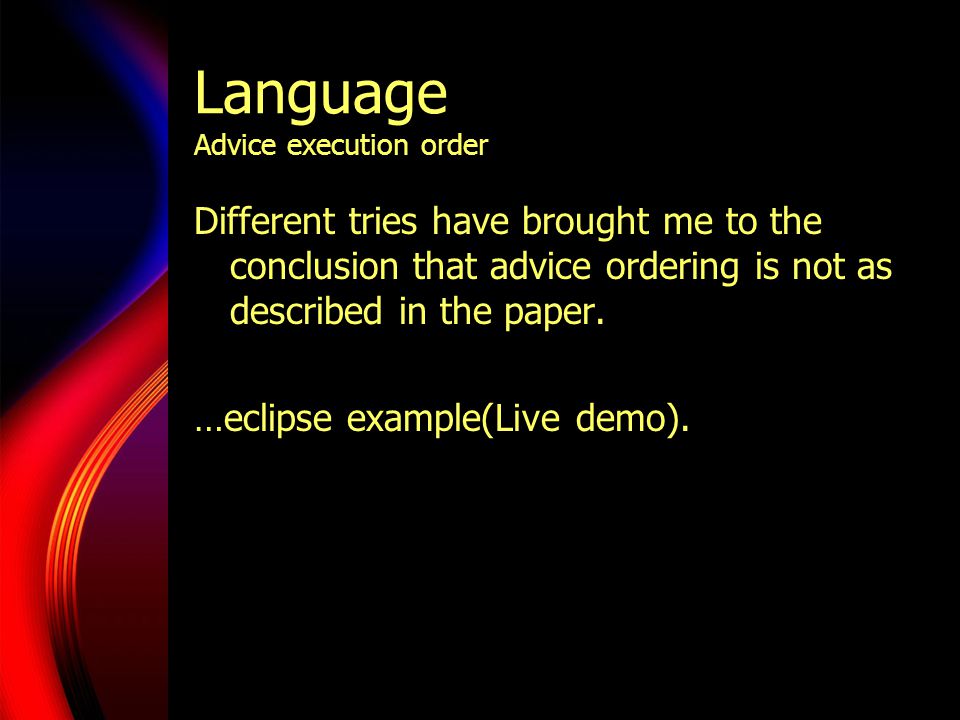 Language
Advice execution order

Different tries have brought me to the conclusion that advice ordering is not as described in the paper.

…eclipse example(Live demo).